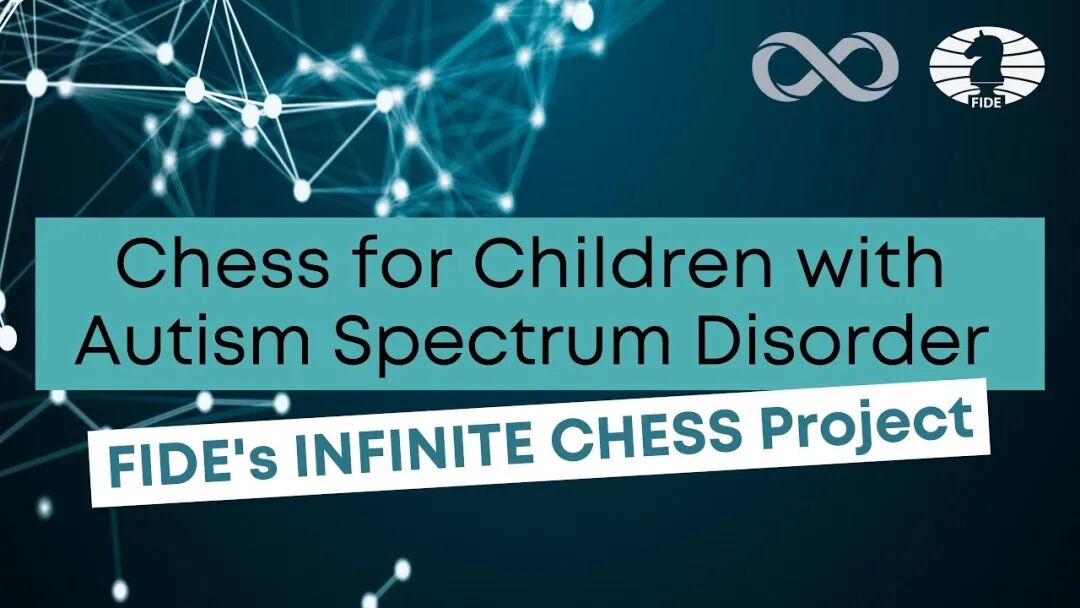 FIDE

Chess for Children with Autism Spectrum Disorder

FIDE's INFINITE CHESS Project